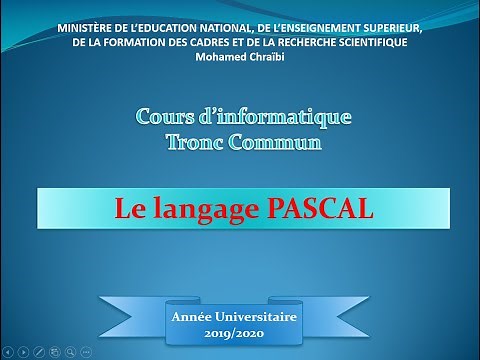 MINISTÈRE DE L'EDUCATION NATIONAL, DE L'ENSEIGNEMENT SUPERIEUR, DE LA FORMATION DES CADRES ET DE LA RECHERCHE SCIENTIFIQUE
Mohamed Chraïbi

Cours d'informatique
Tronc Commun

Le langage PASCAL

Année Universitaire
2019/2020